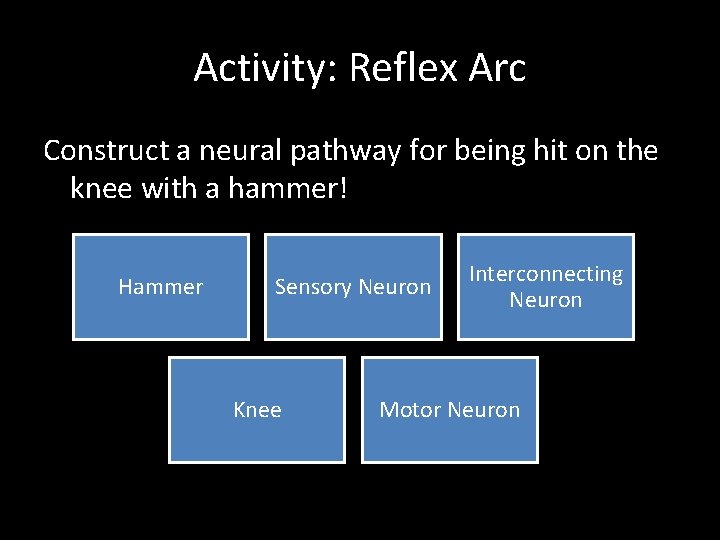 Activity: Reflex Arc

Construct a neural pathway for being hit on the knee with a hammer!

Hammer

Sensory Neuron

Interconnecting Neuron

Knee

Motor Neuron